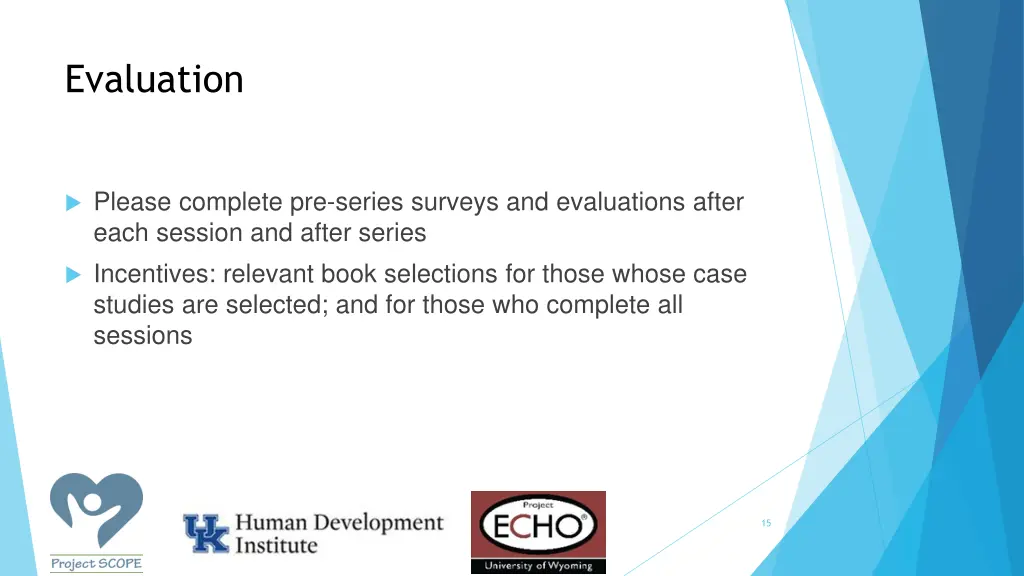 Evaluation

Please complete pre-series surveys and evaluations after each session and after series

Incentives: relevant book selections for those whose case studies are selected; and for those who complete all sessions

Project SCOPE

UK Human Development Institute

Project ECHO University of Wyoming

15